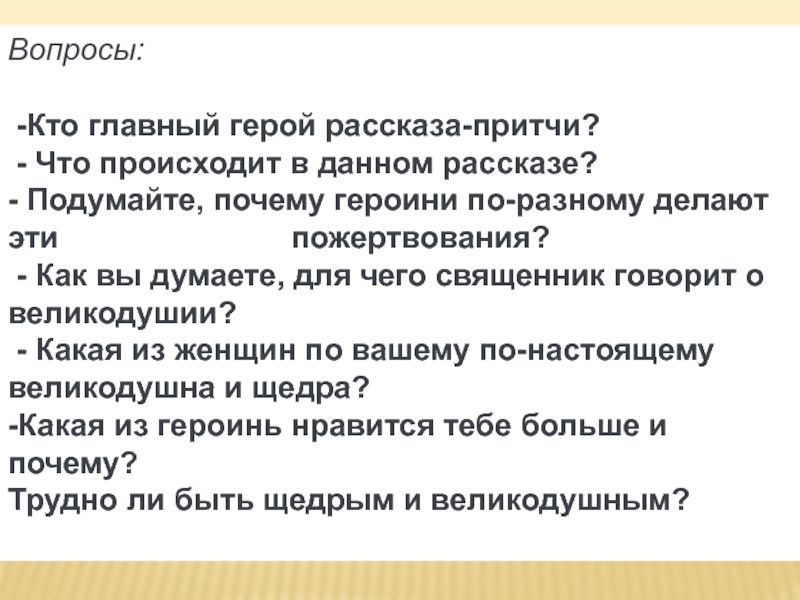 Вопросы:

-Кто главный герой рассказа-притчи?
- Что происходит в данном рассказе?
- Подумайте, почему героини по-разному делают эти пожертвования?
- Как вы думаете, для чего священник говорит о великодушии?
- Какая из женщин по вашему по-настоящему великодушна и щедра?
-Какая из героинь нравится тебе больше и почему?
Трудно ли быть щедрым и великодушным?